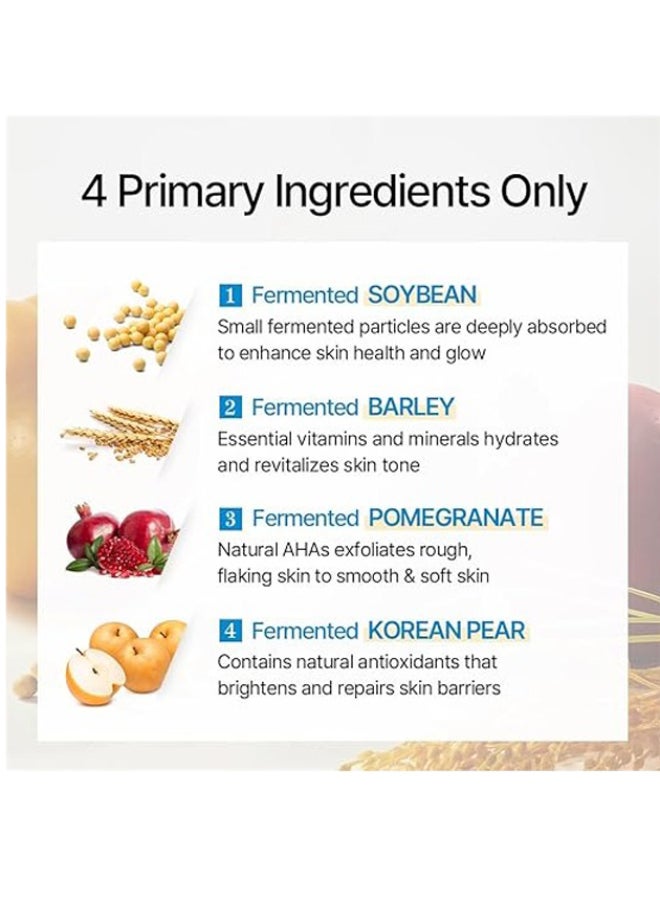 4 Primary Ingredients Only

1 Fermented SOYBEAN
Small fermented particles are deeply absorbed to enhance skin health and glow

2 Fermented BARLEY
Essential vitamins and minerals hydrates and revitalizes skin tone

3 Fermented POMEGRANATE
Natural AHAs exfoliates rough, flaking skin to smooth & soft skin

4 Fermented KOREAN PEAR
Contains natural antioxidants that brightens and repairs skin barriers